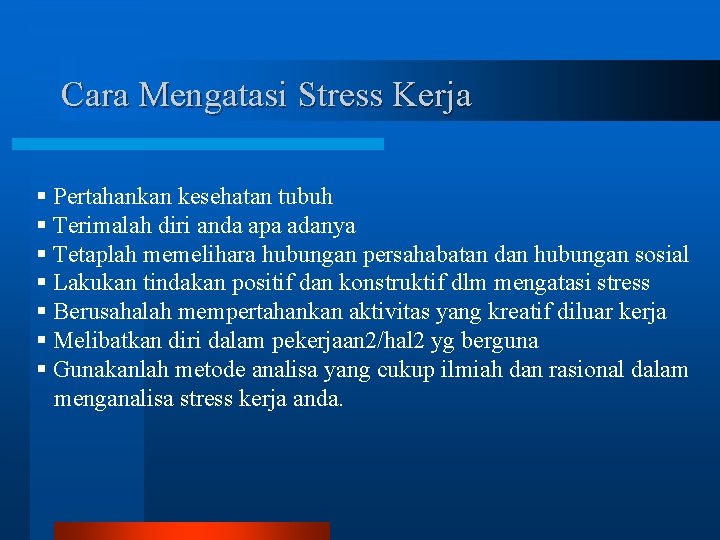 Cara Mengatasi Stress Kerja

▪ Pertahankan kesehatan tubuh
▪ Terimalah diri anda apa adanya
▪ Tetaplah memelihara hubungan persahabatan dan hubungan sosial
▪ Lakukan tindakan positif dan konstruktif dlm mengatasi stress
▪ Berusahalah mempertahankan aktivitas yang kreatif diluar kerja
▪ Melibatkan diri dalam pekerjaan2/hal2 yg berguna
▪ Gunakanlah metode analisa yang cukup ilmiah dan rasional dalam menganalisa stress kerja anda.